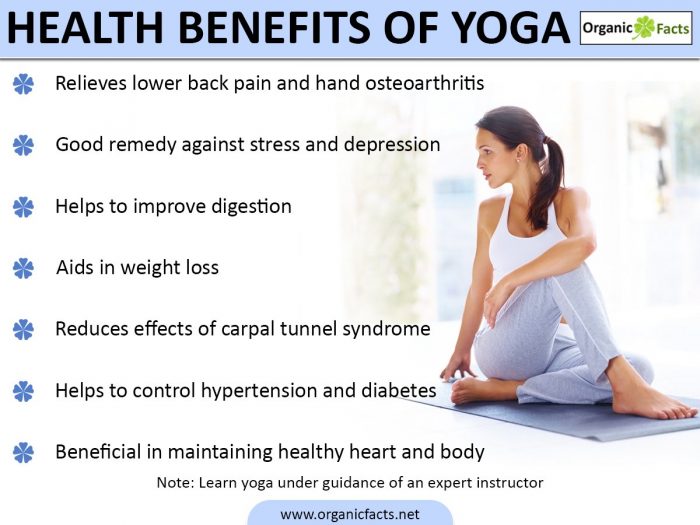 HEALTH BENEFITS OF YOGA

Organic Facts

Relieves lower back pain and hand osteoarthritis

Good remedy against stress and depression

Helps to improve digestion

Aids in weight loss

Reduces effects of carpal tunnel syndrome

Helps to control hypertension and diabetes

Beneficial in maintaining healthy heart and body

Note: Learn yoga under guidance of an expert instructor

www.organicfacts.net